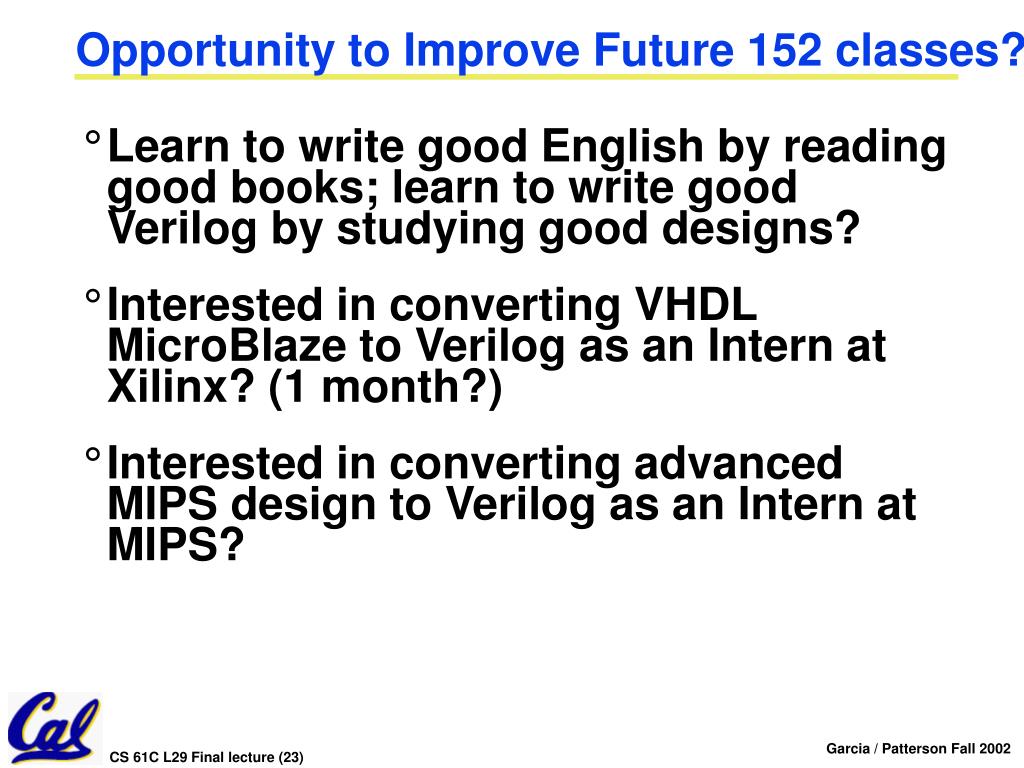 Opportunity to Improve Future 152 classes?

° Learn to write good English by reading good books; learn to write good Verilog by studying good designs?

° Interested in converting VHDL MicroBlaze to Verilog as an Intern at Xilinx? (1 month?)

° Interested in converting advanced MIPS design to Verilog as an Intern at MIPS?

Cal

CS 61C L29 Final lecture (23)

Garcia / Patterson Fall 2002